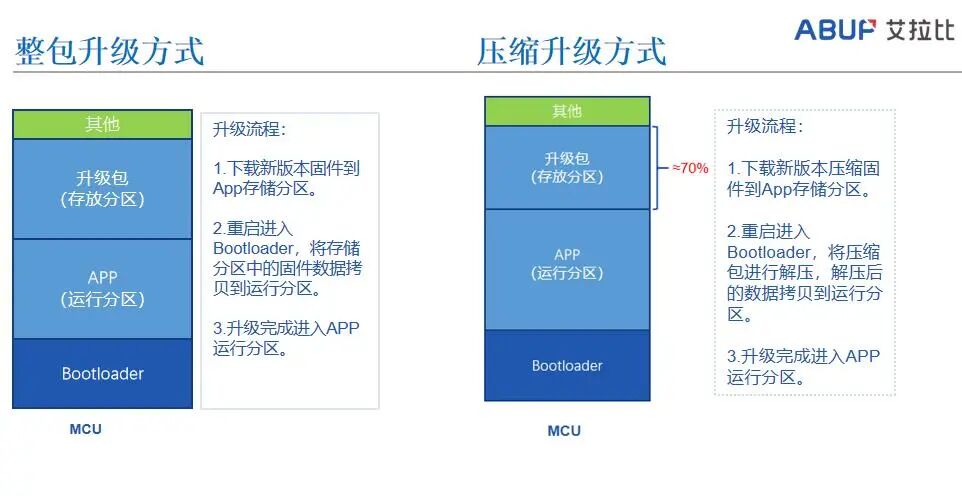 ABUP 艾拉比

整包升级方式

其他

升级包
(存放分区)

APP
(运行分区)

Bootloader

MCU

升级流程:

1.下载新版本固件到App存储分区。

2.重启进入Bootloader，将存储分区中的固件数据拷贝到运行分区。

3.升级完成进入APP运行分区。

压缩升级方式

其他

升级包
(存放分区)

≈70%

APP
(运行分区)

Bootloader

MCU

升级流程:

1.下载新版本压缩固件到App存储分区。

2.重启进入Bootloader，将压缩包进行解压，解压后的数据拷贝到运行分区。

3.升级完成进入APP运行分区。